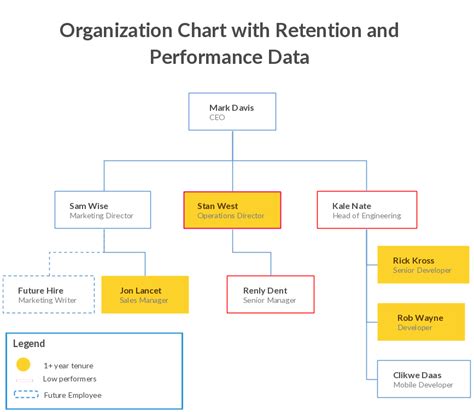 Organization Chart with Retention and Performance Data

Mark Davis
CEO

Sam Wise
Marketing Director

Stan West
Operations Director

Kale Nate
Head of Engineering

Future Hire
Marketing Writer

Jon Lancet
Sales Manager

Renly Dent
Senior Manager

Rick Kross
Senior Developer

Rob Wayne
Developer

Clikwe Daas
Mobile Developer

Legend
1+ year tenure
Low performers
Future Employee